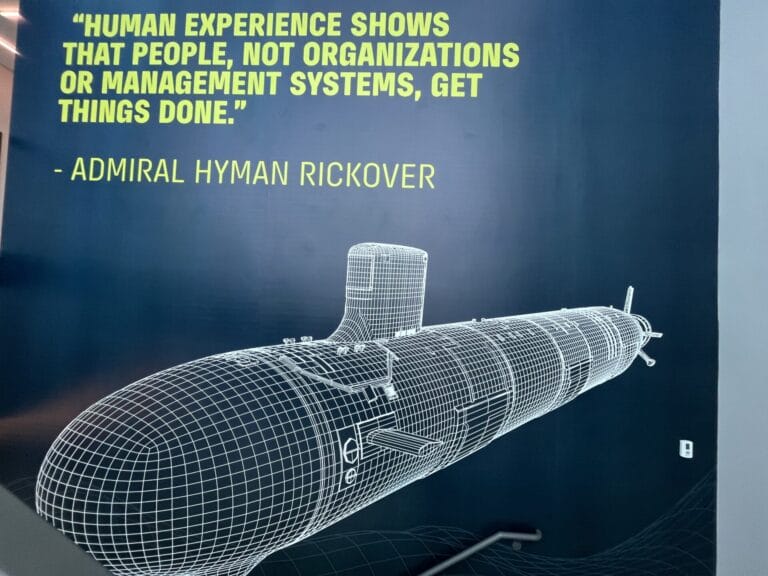 "HUMAN EXPERIENCE SHOWS THAT PEOPLE, NOT ORGANIZATIONS OR MANAGEMENT SYSTEMS, GET THINGS DONE."

- ADMIRAL HYMAN RICKOVER